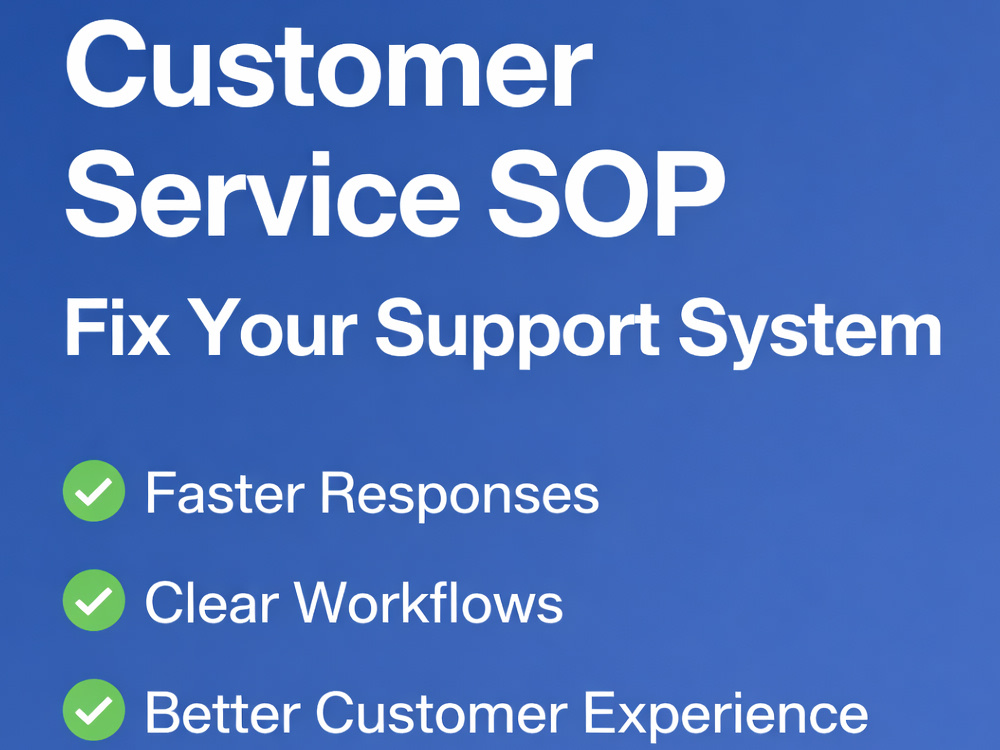 Customer
Service SOP

Fix Your Support System

✓ Faster Responses

✓ Clear Workflows

✓ Better Customer Experience